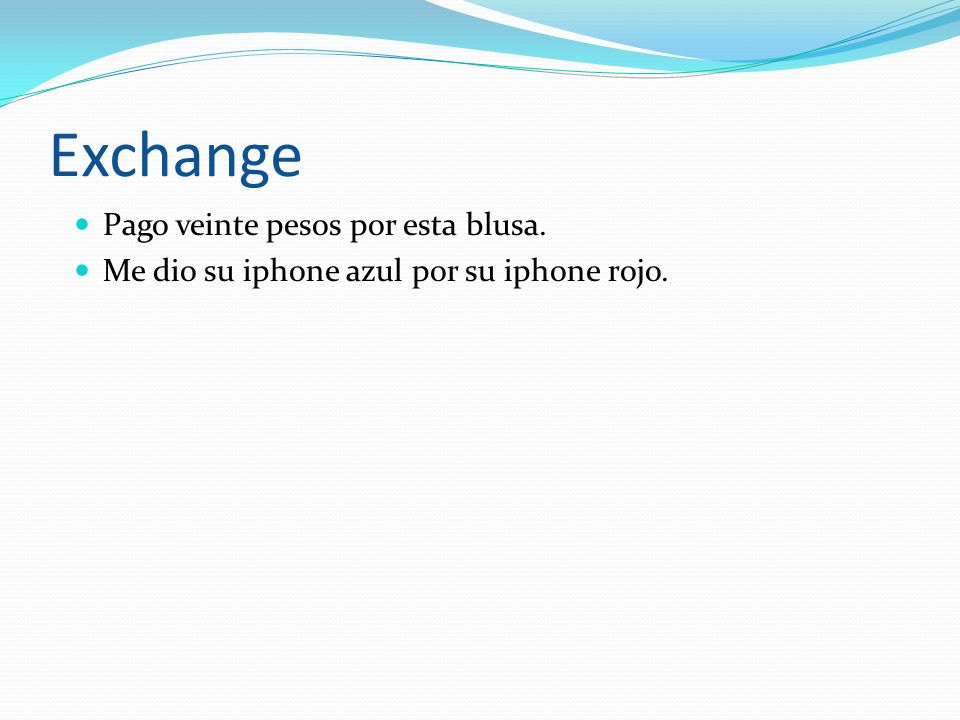 Exchange

- Pago veinte pesos por esta blusa.
- Me dio su iphone azul por su iphone rojo.